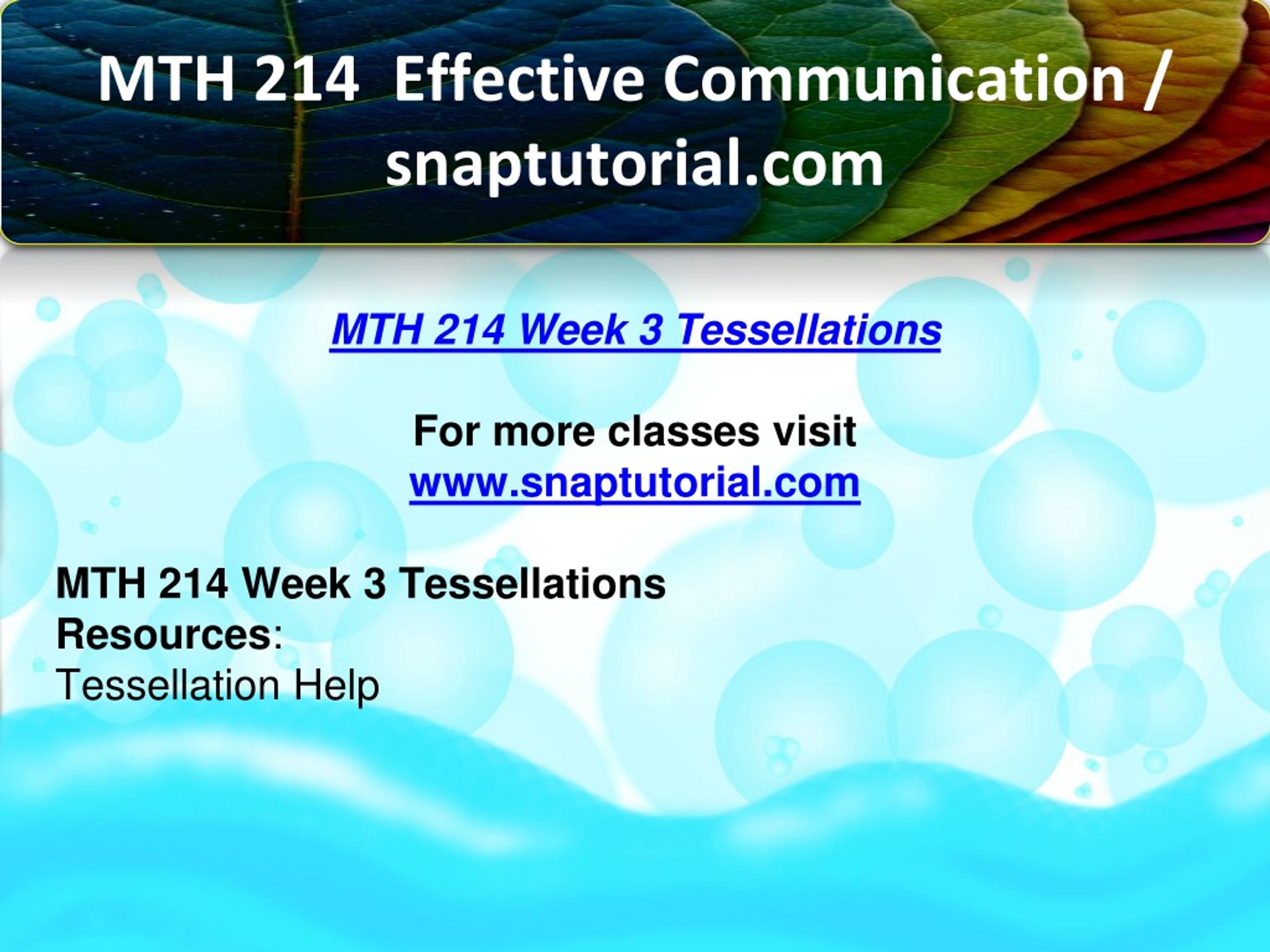 MTH 214 Effective Communication / snaptutorial.com

MTH 214 Week 3 Tessellations

For more classes visit
www.snaptutorial.com

MTH 214 Week 3 Tessellations
Resources:
Tessellation Help